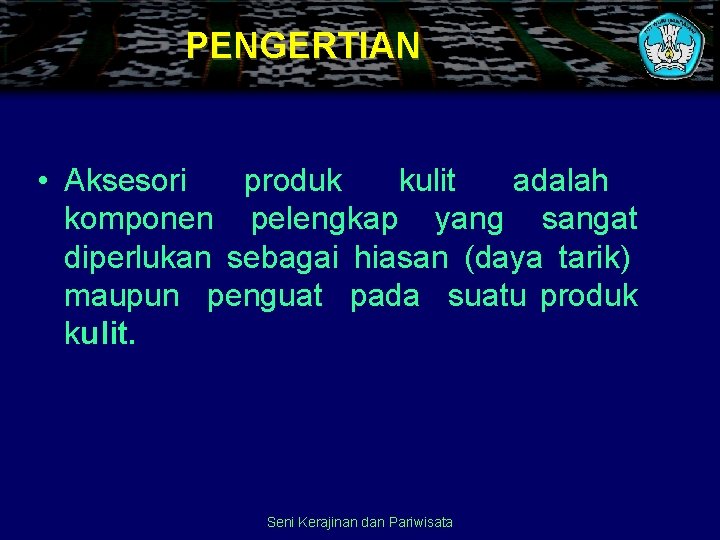 PENGERTIAN

• Aksesori produk kulit adalah komponen pelengkap yang sangat diperlukan sebagai hiasan (daya tarik) maupun penguat pada suatu produk kulit.

Seni Kerajinan dan Pariwisata